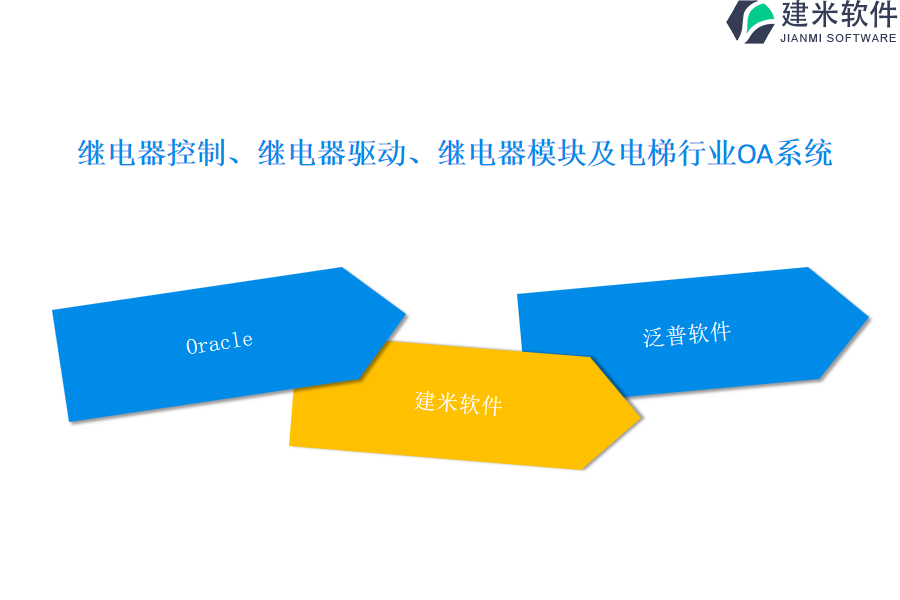 建米软件
JIANMI SOFTWARE

继电器控制、继电器驱动、继电器模块及电梯行业OA系统

Oracle

建米软件

泛普软件